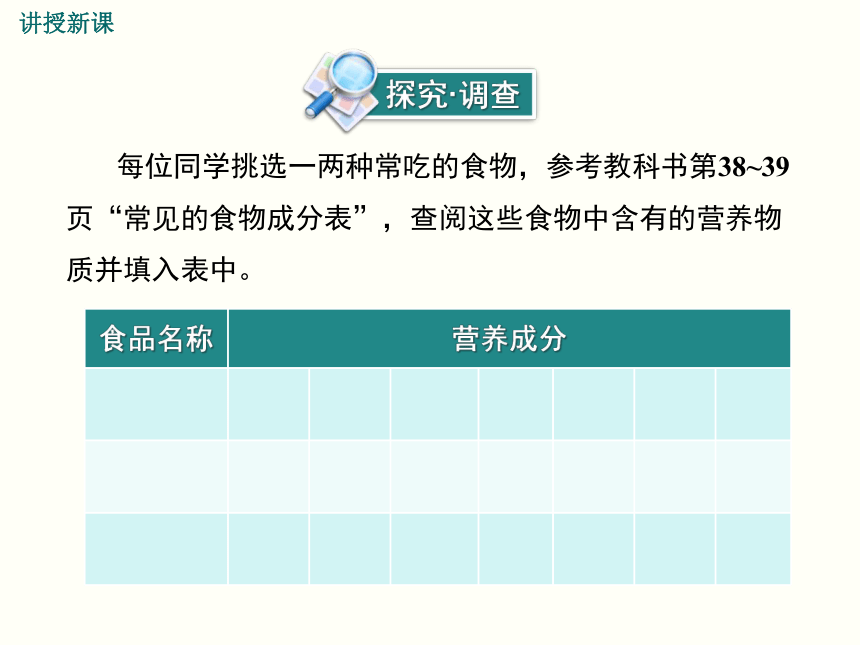 讲授新课

探究·调查

每位同学挑选一两种常吃的食物，参考教科书第38~39页“常见的食物成分表”，查阅这些食物中含有的营养物质并填入表中。

| 食品名称 | 营养成分 | | | | | | |
|---|---|---|---|---|---|---|---|
| | | | | | | | |
| | | | | | | | |
| | | | | | | | |